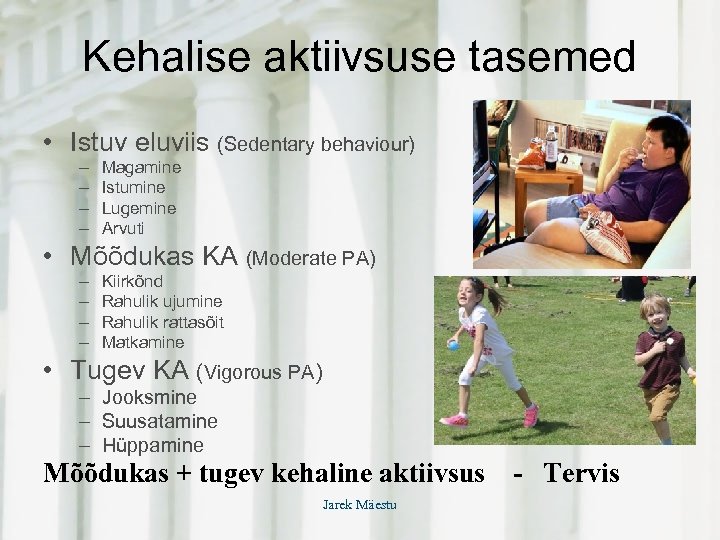 Kehalise aktiivsuse tasemed

• Istuv eluviis (Sedentary behaviour)
– Magamine
– Istumine
– Lugemine
– Arvuti
• Mõõdukas KA (Moderate PA)
– Kiirkõnd
– Rahulik ujumine
– Rahulik rattasõit
– Matkamine
• Tugev KA (Vigorous PA)
– Jooksmine
– Suusatamine
– Hüppamine

Mõõdukas + tugev kehaline aktiivsus - Tervis

Jarek Mäestu